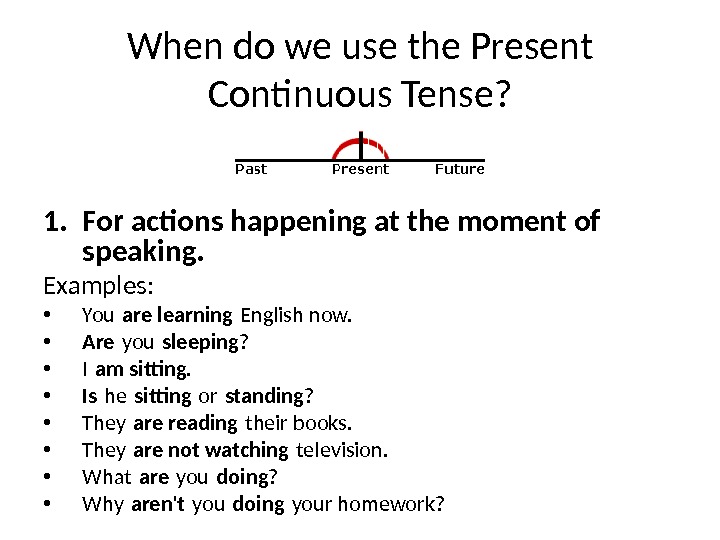 When do we use the Present Continuous Tense?

Past Present Future

1. For actions happening at the moment of speaking.

Examples:
• You are learning English now.
• Are you sleeping?
• I am sitting.
• Is he sitting or standing?
• They are reading their books.
• They are not watching television.
• What are you doing?
• Why aren't you doing your homework?